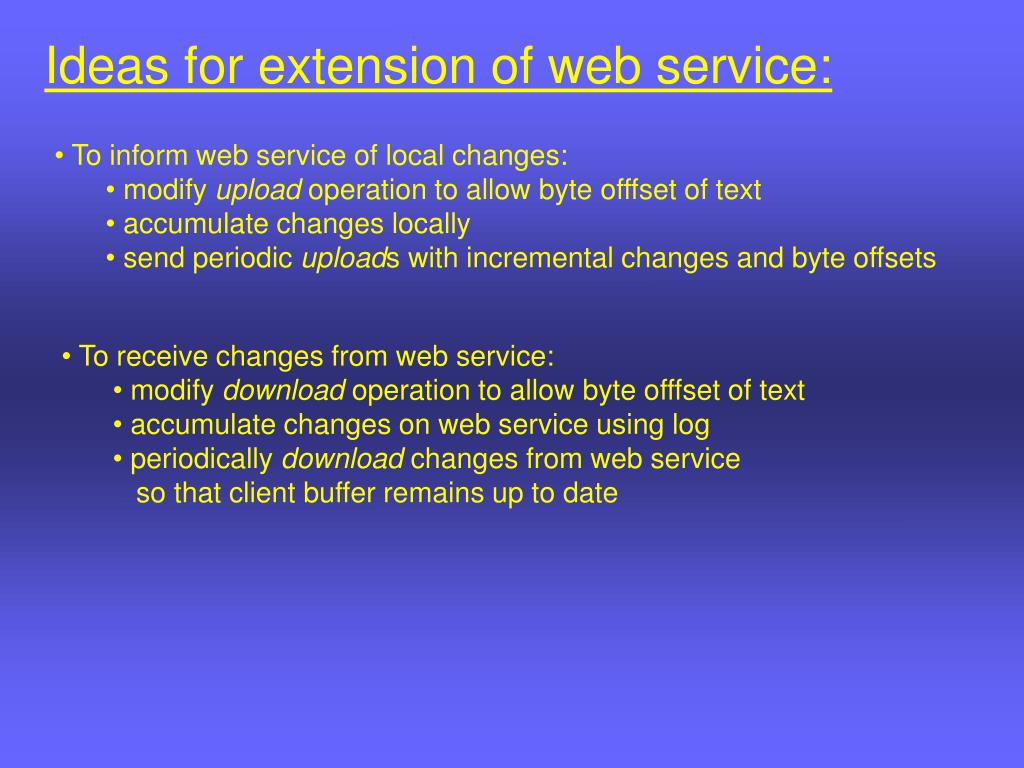 Ideas for extension of web service:

• To inform web service of local changes:
• modify upload operation to allow byte offfset of text
• accumulate changes locally
• send periodic uploads with incremental changes and byte offsets

• To receive changes from web service:
• modify download operation to allow byte offfset of text
• accumulate changes on web service using log
• periodically download changes from web service so that client buffer remains up to date